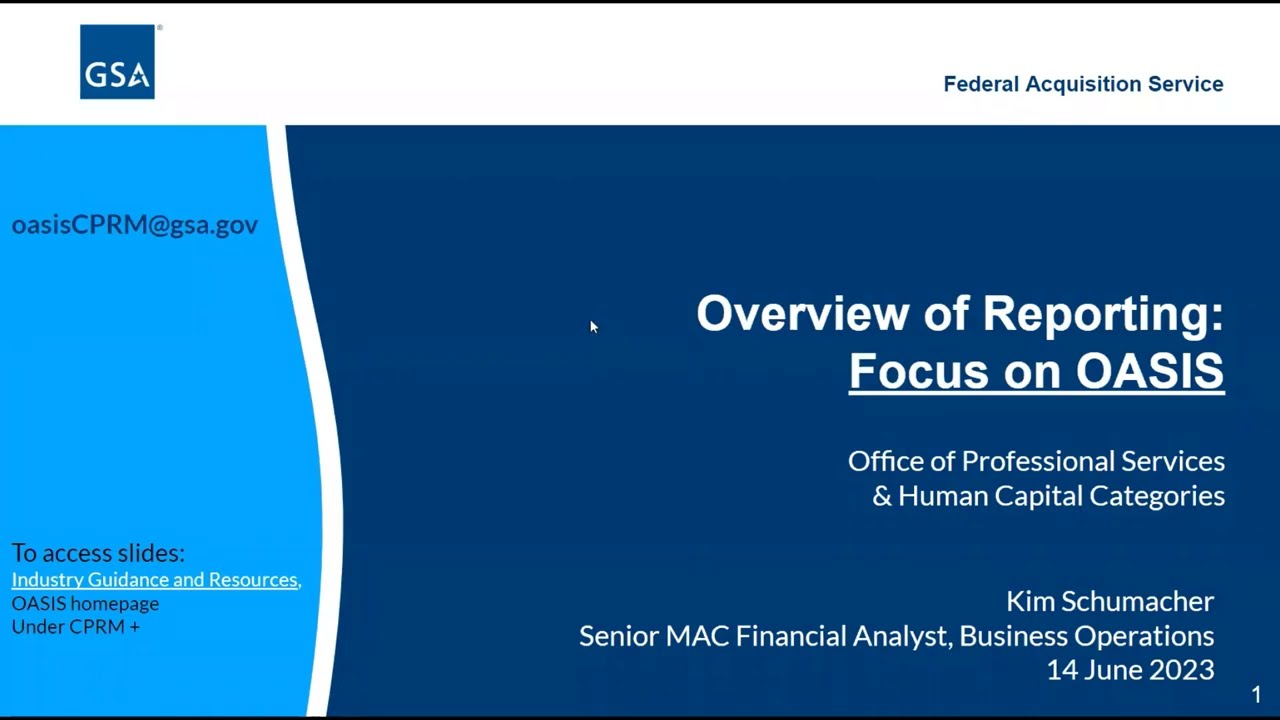 GSA

Federal Acquisition Service

oasisCPRM@gsa.gov

Overview of Reporting:
Focus on OASIS

Office of Professional Services
& Human Capital Categories

To access slides:
Industry Guidance and Resources,
OASIS homepage
Under CPRM +

Kim Schumacher
Senior MAC Financial Analyst, Business Operations
14 June 2023

1